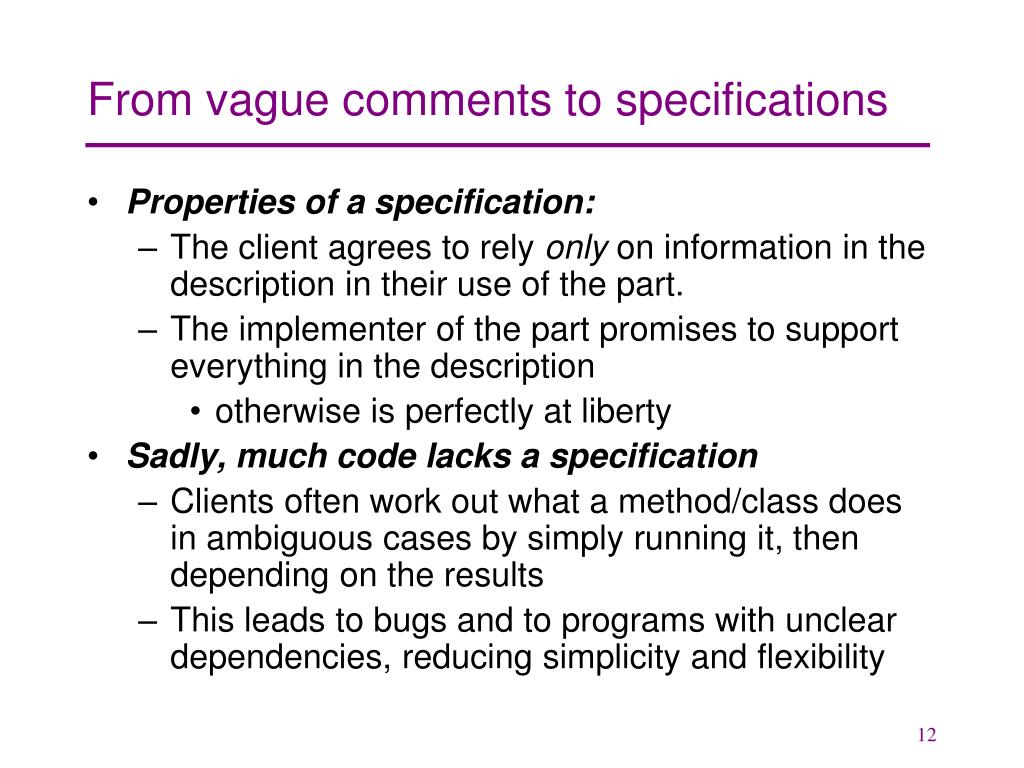 From vague comments to specifications

• Properties of a specification:
  – The client agrees to rely only on information in the description in their use of the part.
  – The implementer of the part promises to support everything in the description
    • otherwise is perfectly at liberty
• Sadly, much code lacks a specification
  – Clients often work out what a method/class does in ambiguous cases by simply running it, then depending on the results
  – This leads to bugs and to programs with unclear dependencies, reducing simplicity and flexibility

12